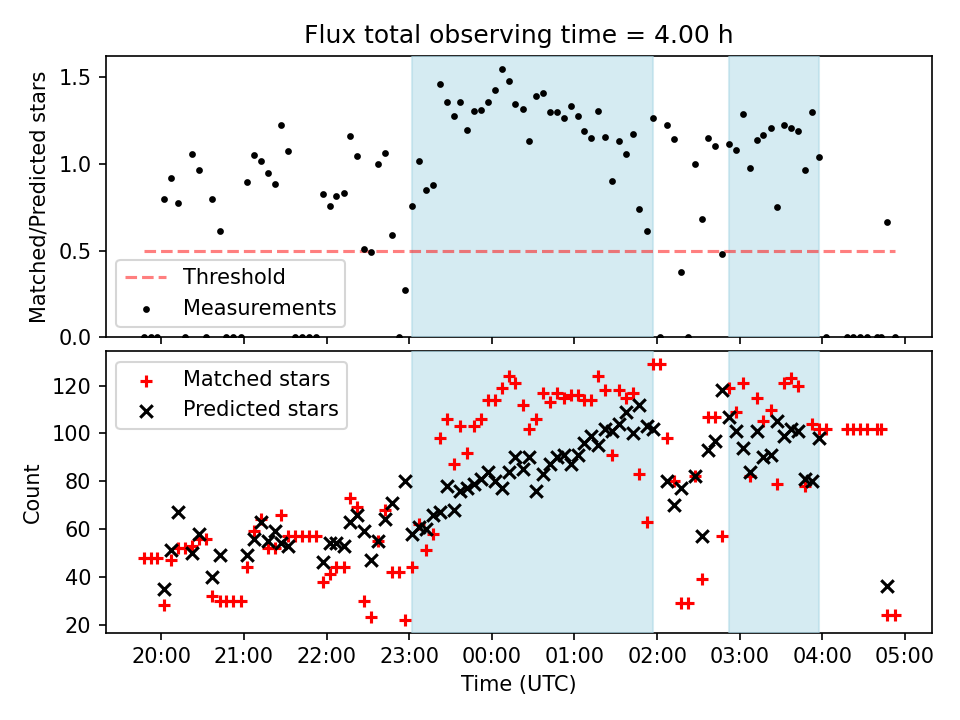 Flux total observing time = 4.00 h

Matched/Predicted stars

1.5
1.0
0.5
0.0

Threshold
Measurements

Matched stars
Predicted stars

Count

120
100
80
60
40
20

20:00 21:00 22:00 23:00 00:00 01:00 02:00 03:00 04:00 05:00

Time (UTC)